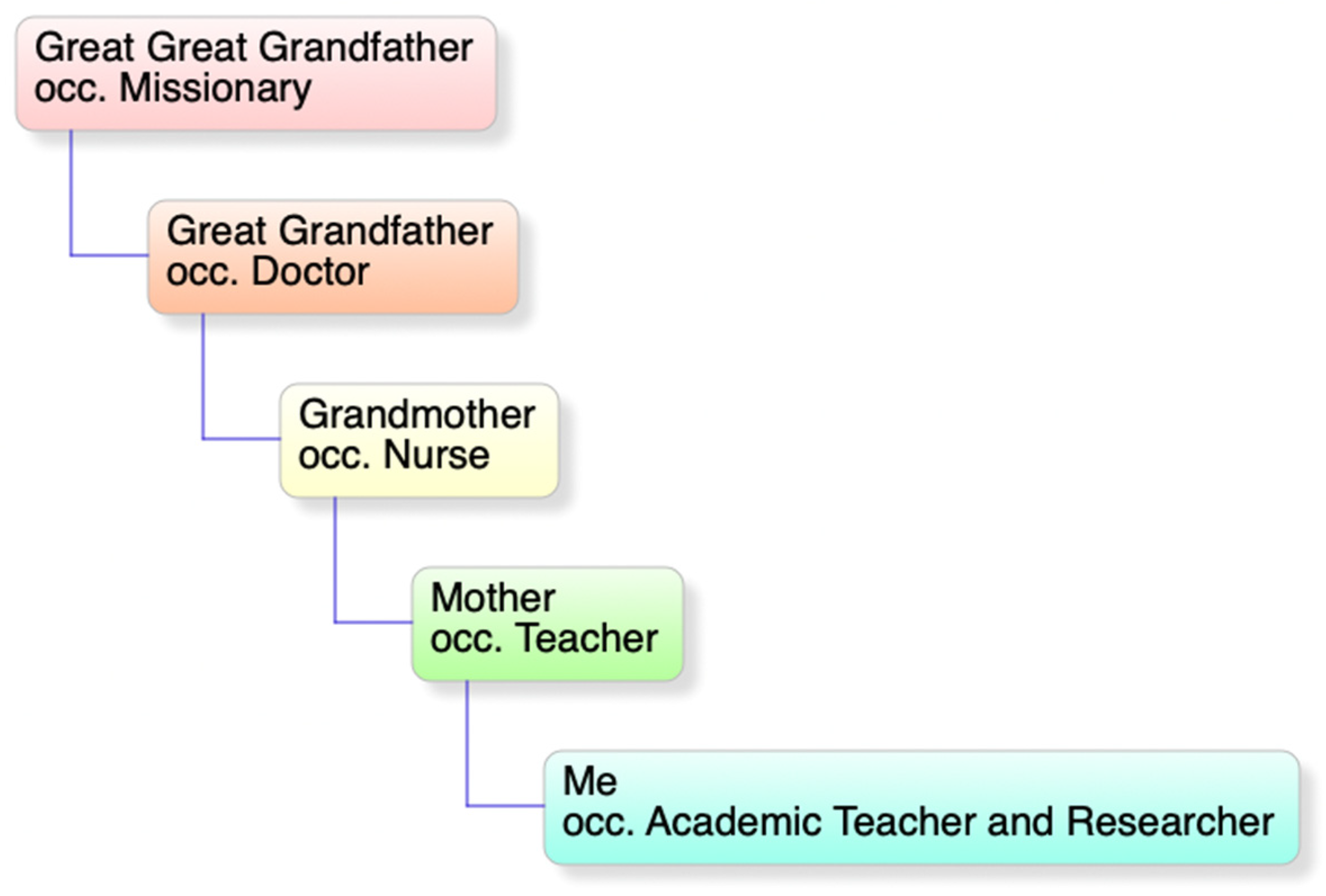 Great Great Grandfather
occ. Missionary

Great Grandfather
occ. Doctor

Grandmother
occ. Nurse

Mother
occ. Teacher

Me
occ. Academic Teacher and Researcher